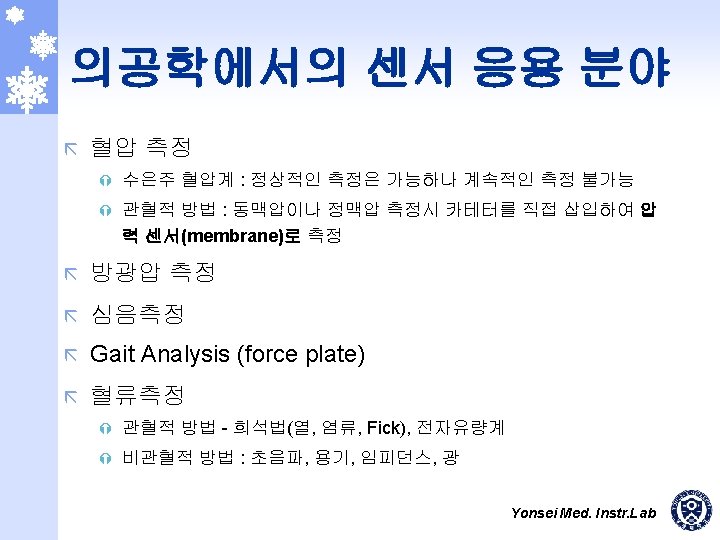 의공학에서의 센서 응용 분야

혈압 측정

수은주 혈압계 : 정상적인 측정은 가능하나 계속적인 측정 불가능

관혈적 방법 : 동맥압이나 정맥압 측정시 카테터를 직접 삽입하여 압력 센서(membrane)로 측정

방광압 측정

심음측정

Gait Analysis (force plate)

혈류측정

관혈적 방법 - 희석법(열, 염류, Fick), 전자유량계

비관혈적 방법 : 초음파, 용기, 임피던스, 광

Yonsei Med. Instr.Lab